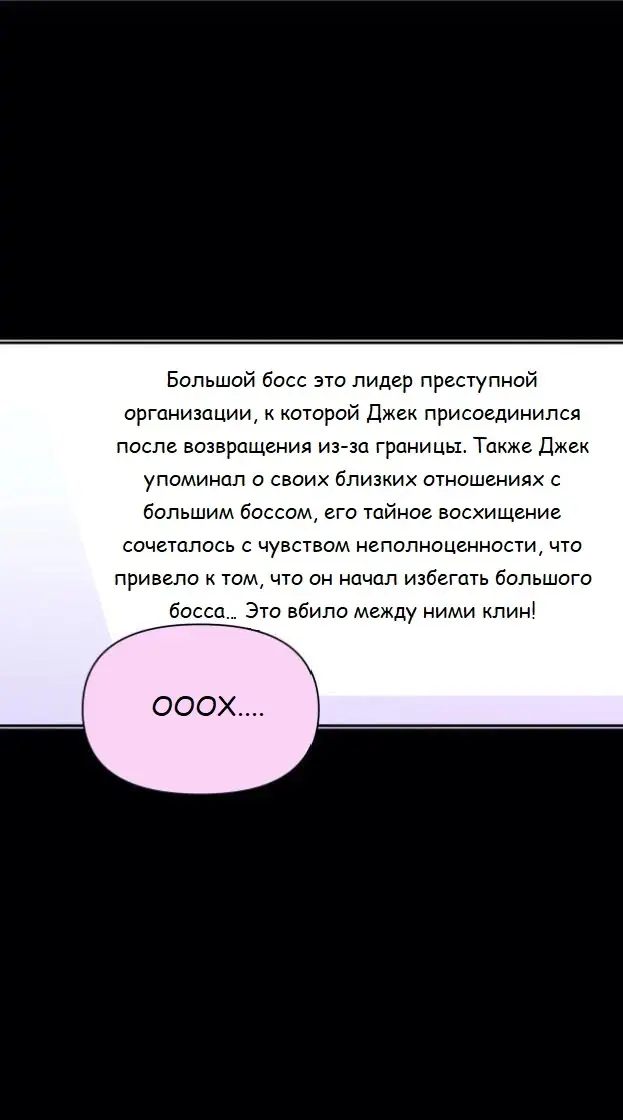 Большой босс это лидер преступной организации, к которой Джек присоединился после возвращения из-за границы. Также Джек упоминал о своих близких отношениях с большим боссом, его тайное восхищение сочеталось с чувством неполноценности, что привело к том, что он начал избегать большого босса… Это вбило между ними клин!

ОООХ....